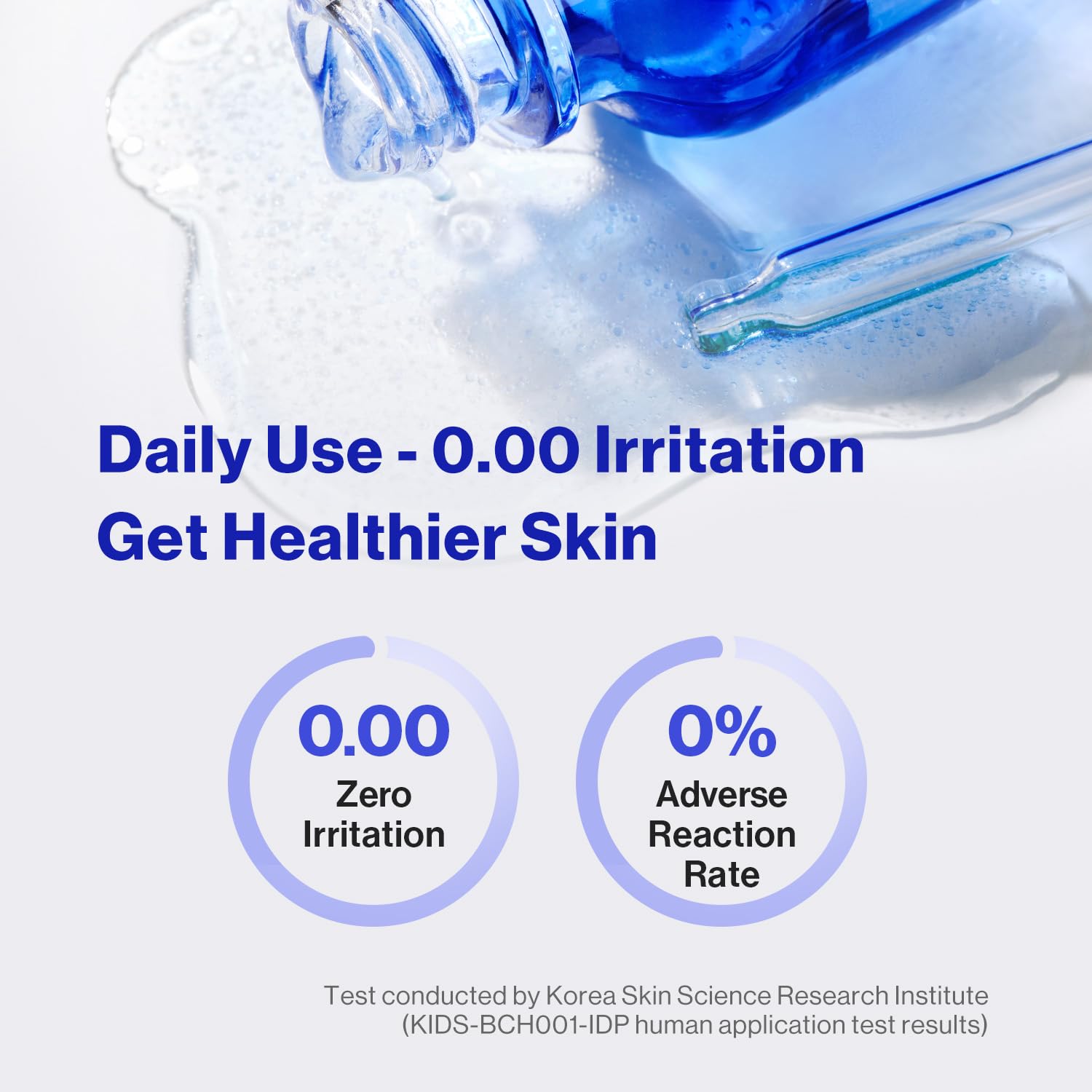 Daily Use - 0.00 Irritation
Get Healthier Skin

0.00
Zero
Irritation

0%
Adverse
Reaction
Rate

Test conducted by Korea Skin Science Research Institute
(KIDS-BCH001-IDP human application test results)